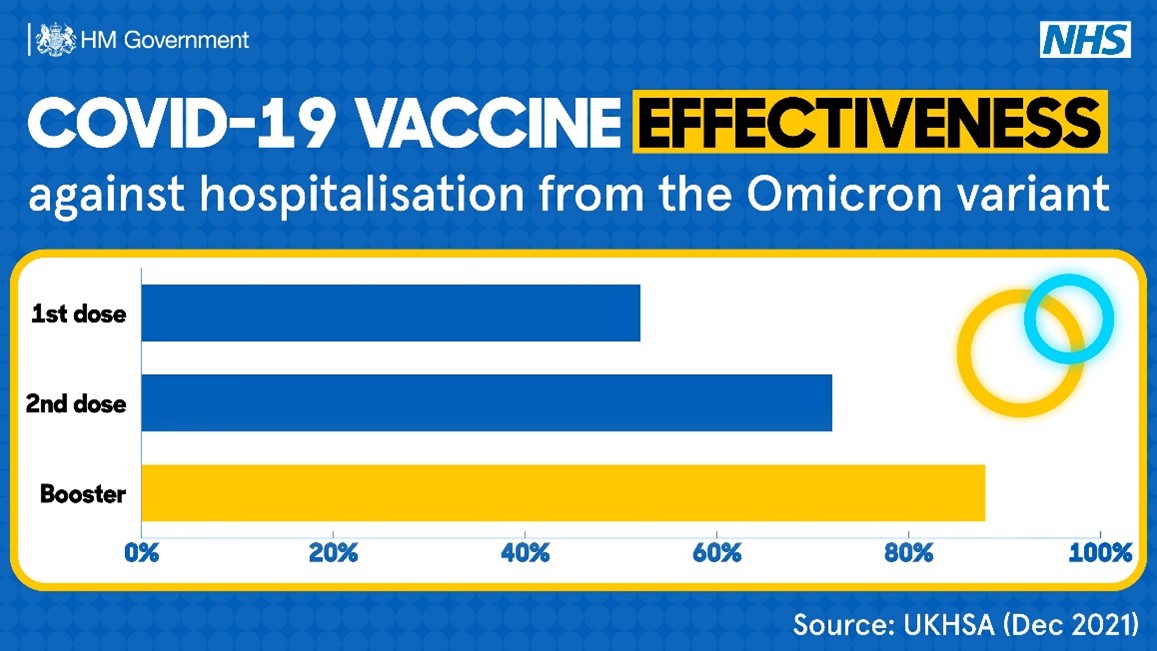 HM Government

NHS

COVID-19 VACCINE EFFECTIVENESS

against hospitalisation from the Omicron variant

1st dose

2nd dose

Booster

0%
20%
40%
60%
80%
100%

Source: UKHSA (Dec 2021)